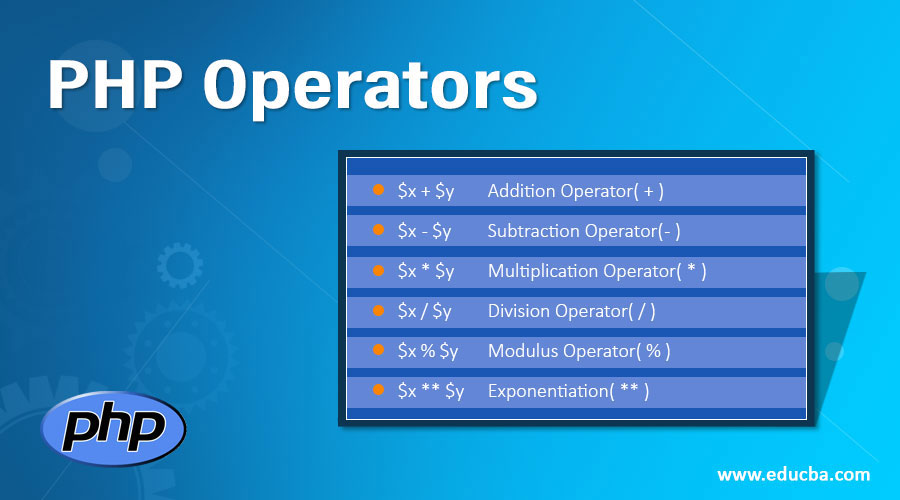 PHP Operators

- \$x + \$y Addition Operator( + )
- \$x - \$y Subtraction Operator(- )
- \$x * \$y Multiplication Operator( * )
- \$x / \$y Division Operator( / )
- \$x % \$y Modulus Operator( % )
- \$x ** \$y Exponentiation( ** )

php

www.educba.com